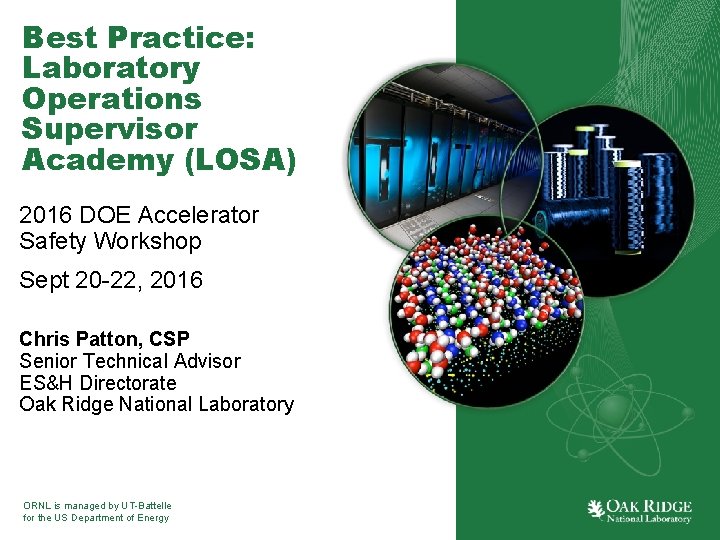 Best Practice: Laboratory Operations Supervisor Academy (LOSA)

2016 DOE Accelerator Safety Workshop

Sept 20-22, 2016

Chris Patton, CSP
Senior Technical Advisor
ES&H Directorate
Oak Ridge National Laboratory

ORNL is managed by UT-Battelle for the US Department of Energy

OAK RIDGE
National Laboratory